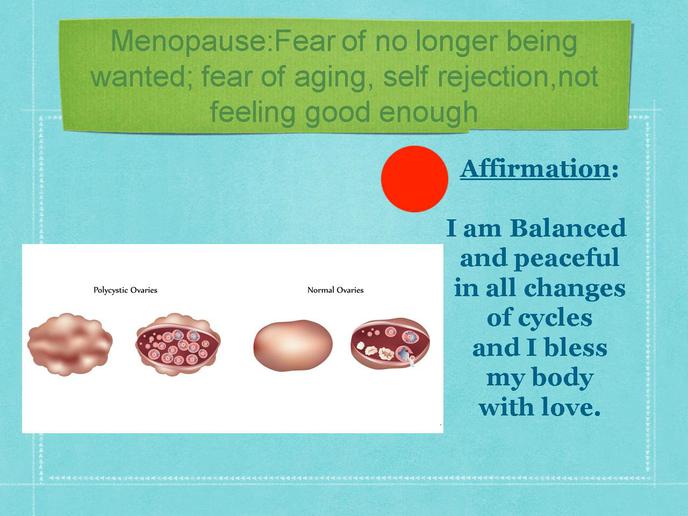 Menopause:Fear of no longer being wanted; fear of aging, self rejection,not feeling good enough

Affirmation:

I am Balanced and peaceful in all changes of cycles and I bless my body with love.

Polycystic Ovaries

Normal Ovaries